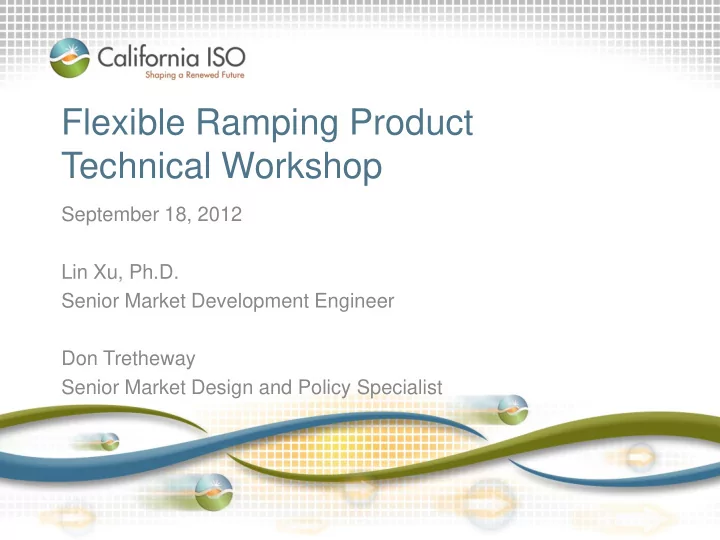 California ISO
Shaping a Renewed Future

Flexible Ramping Product Technical Workshop

September 18, 2012

Lin Xu, Ph.D.
Senior Market Development Engineer

Don Tretheway
Senior Market Design and Policy Specialist